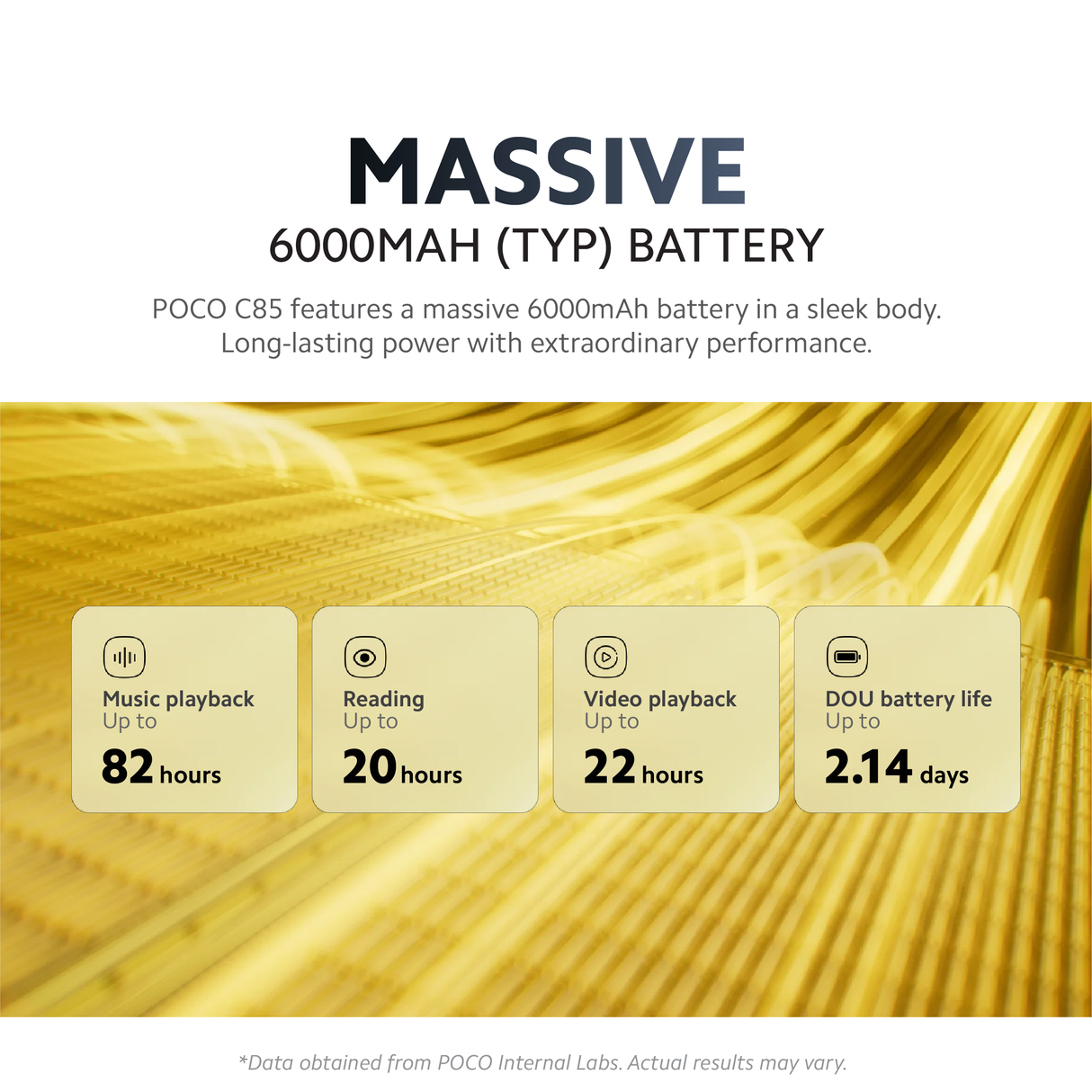 MASSIVE
6000MAH (TYP) BATTERY

POCO C85 features a massive 6000mAh battery in a sleek body. Long-lasting power with extraordinary performance.

Music playback
Up to
82 hours

Reading
Up to
20 hours

Video playback
Up to
22 hours

DOU battery life
Up to
2.14 days

*Data obtained from POCO Internal Labs. Actual results may vary.